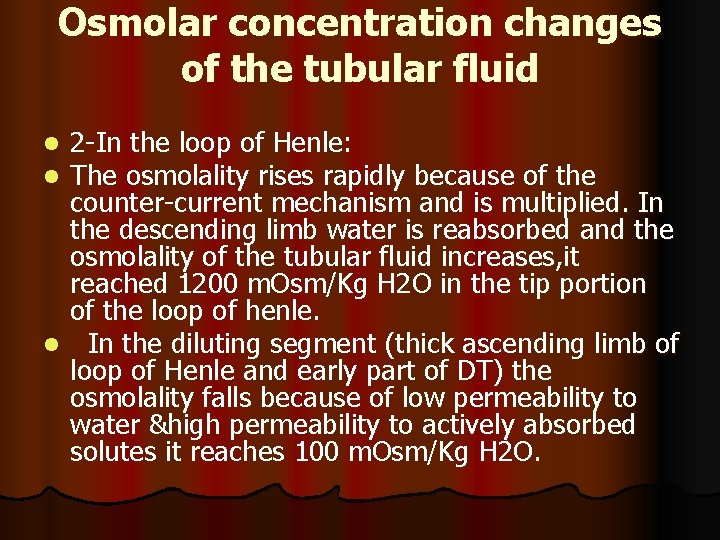 Osmolar concentration changes of the tubular fluid

- 2-In the loop of Henle:
- The osmolality rises rapidly because of the counter-current mechanism and is multiplied. In the descending limb water is reabsorbed and the osmolality of the tubular fluid increases,it reached 1200 mOsm/Kg H2O in the tip portion of the loop of henle.
- In the diluting segment (thick ascending limb of loop of Henle and early part of DT) the osmolality falls because of low permeability to water &high permeability to actively absorbed solutes it reaches 100 mOsm/Kg H2O.